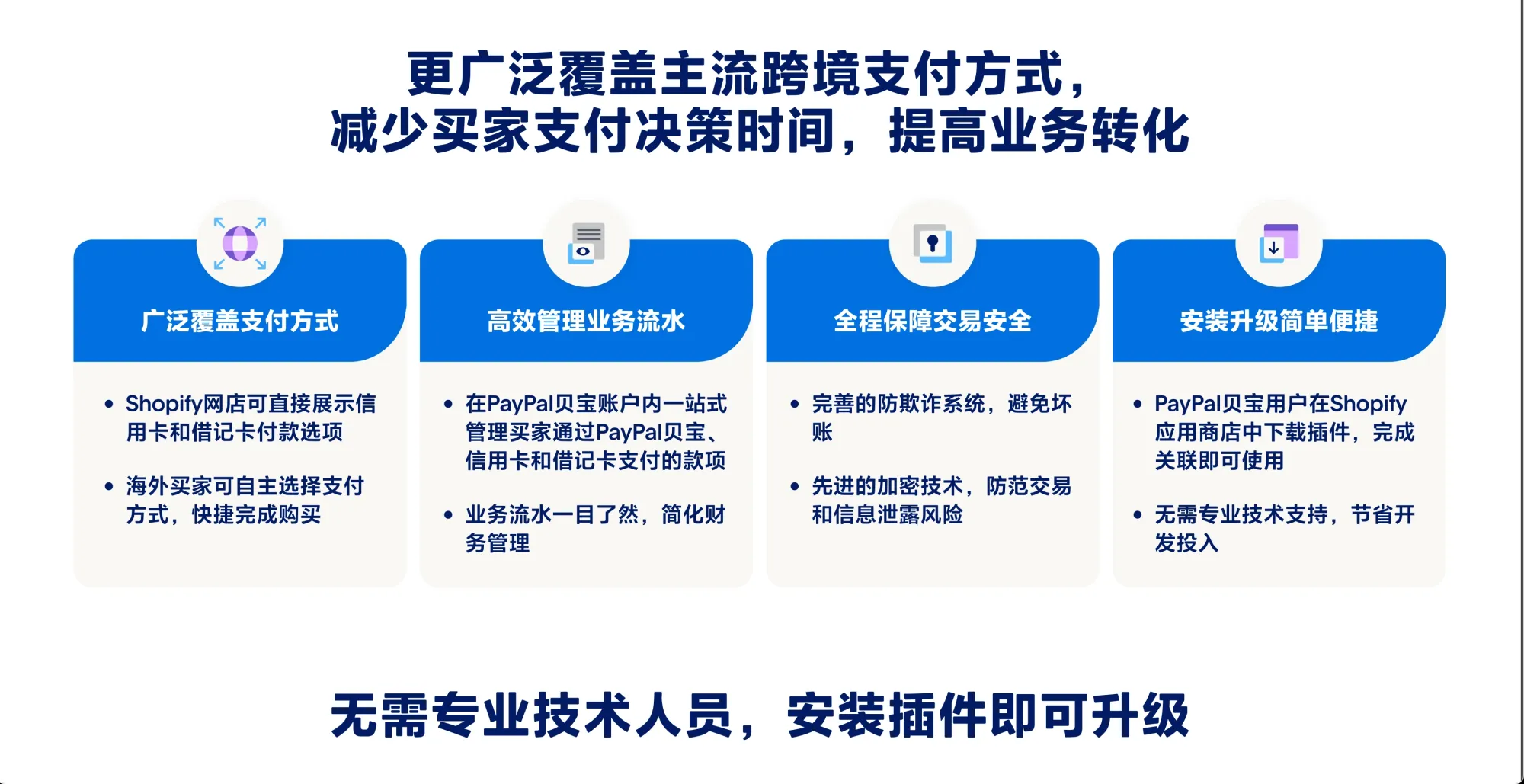 更广泛覆盖主流跨境支付方式，
减少买家支付决策时间，提高业务转化

广泛覆盖支付方式

• Shopify网店可直接展示信用卡和借记卡付款选项

• 海外买家可自主选择支付方式，快捷完成购买

高效管理业务流水

• 在PayPal贝宝账户内一站式管理买家通过PayPal贝宝、信用卡和借记卡支付的款项

• 业务流水一目了然，简化财务管理

全程保障交易安全

• 完善的防欺诈系统，避免坏账

• 先进的加密技术，防范交易和信息泄露风险

安装升级简单便捷

• PayPal贝宝用户在Shopify应用商店中下载插件，完成关联即可使用

• 无需专业技术支持，节省开发投入

无需专业技术人员，安装插件即可升级